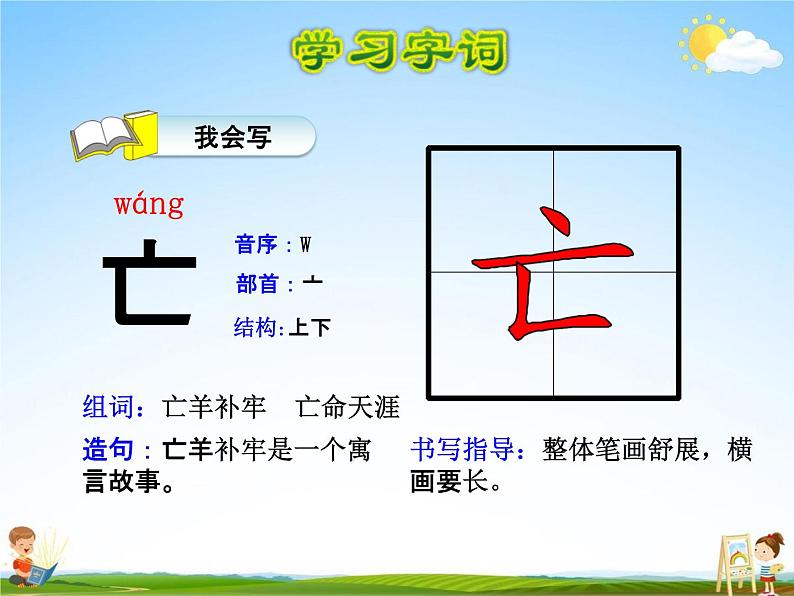 学习字词

我会写

wáng

亡

音序：W

部首：亠

结构:上下

亡

组词：亡羊补牢　亡命天涯

造句：亡羊补牢是一个寓言故事。

书写指导：整体笔画舒展，横画要长。